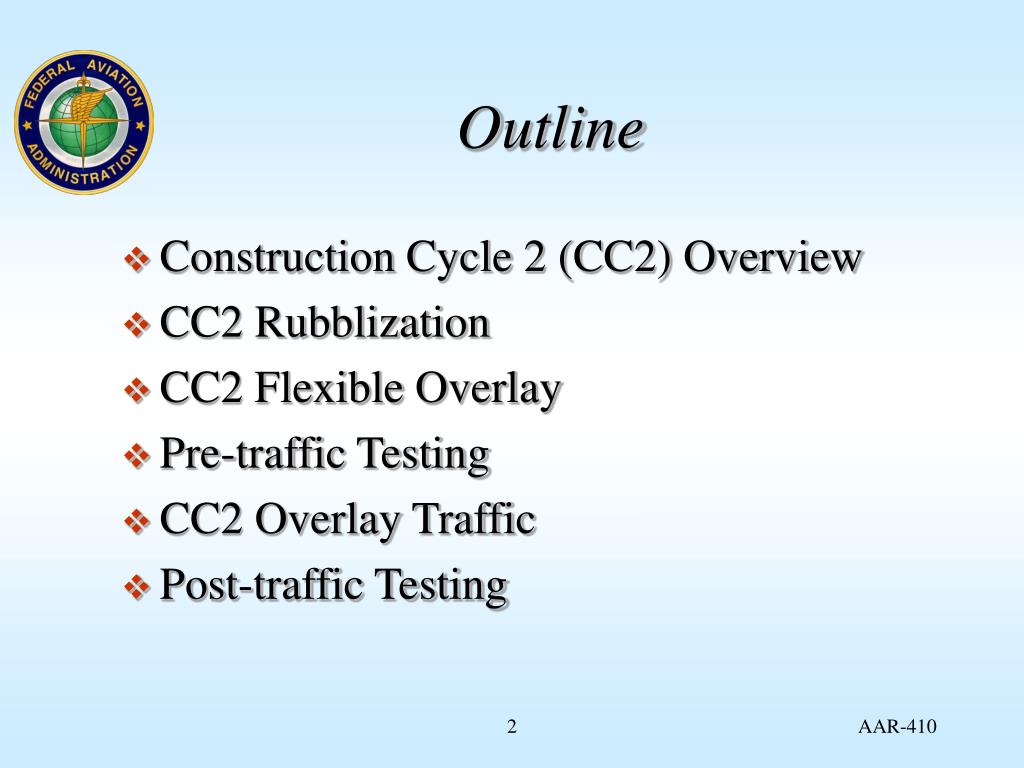 FEDERAL AVIATION ADMINISTRATION

Outline

❖ Construction Cycle 2 (CC2) Overview
❖ CC2 Rubblization
❖ CC2 Flexible Overlay
❖ Pre-traffic Testing
❖ CC2 Overlay Traffic
❖ Post-traffic Testing

2

AAR-410